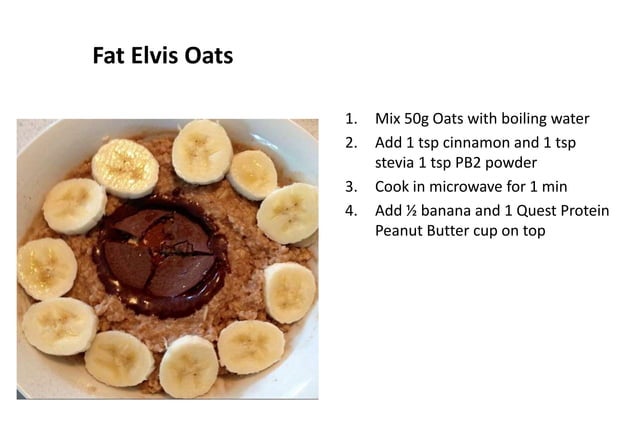 Fat Elvis Oats

1. Mix 50g Oats with boiling water
2. Add 1 tsp cinnamon and 1 tsp stevia 1 tsp PB2 powder
3. Cook in microwave for 1 min
4. Add ½ banana and 1 Quest Protein Peanut Butter cup on top